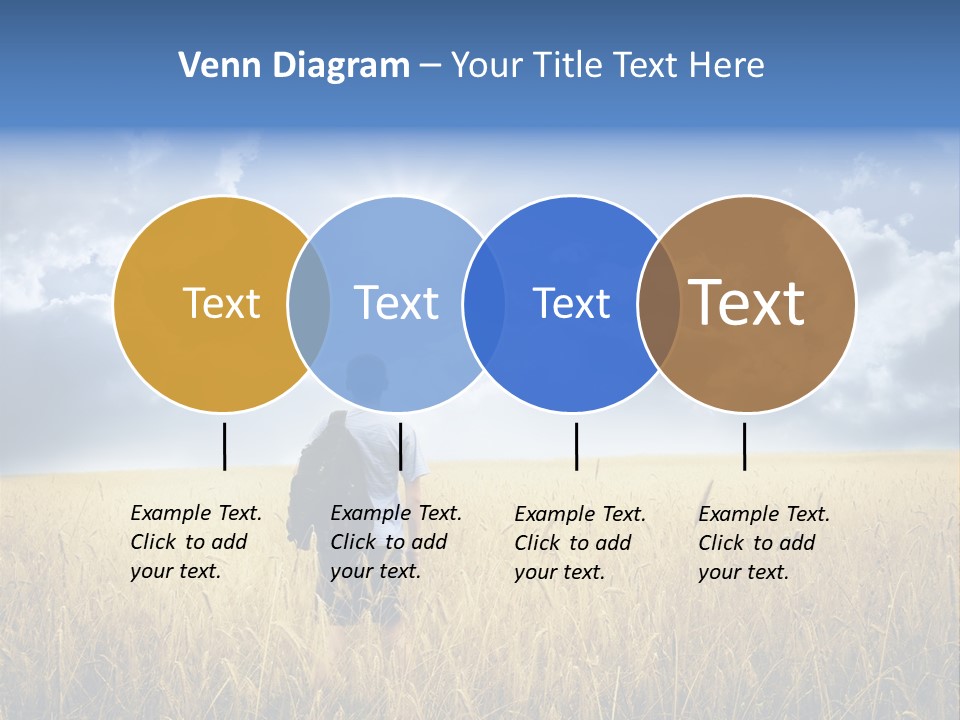 Venn Diagram – Your Title Text Here

Text

Text

Text

Text

Example Text. Click to add your text.

Example Text. Click to add your text.

Example Text. Click to add your text.

Example Text. Click to add your text.